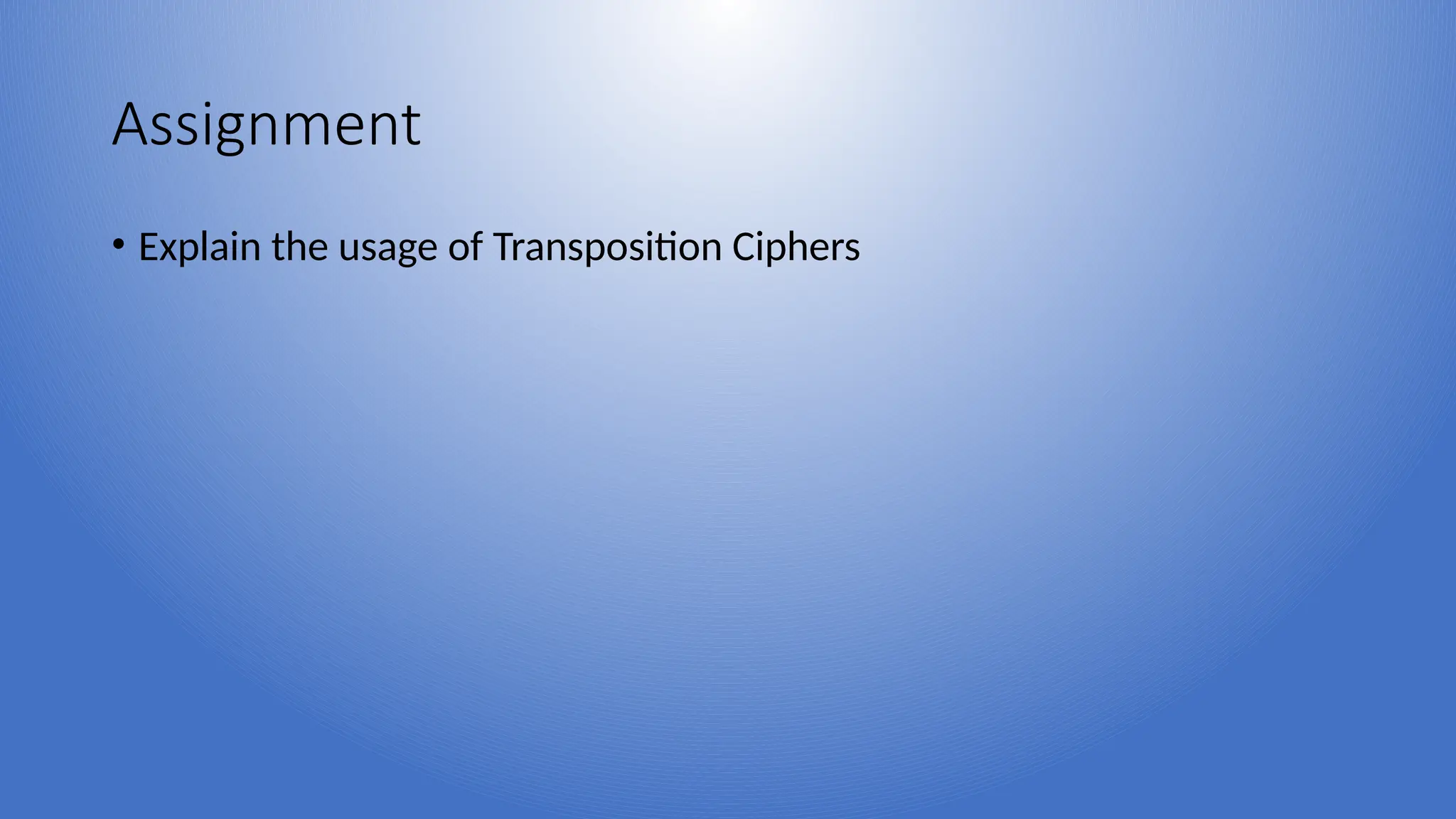 Assignment

• Explain the usage of Transposition Ciphers